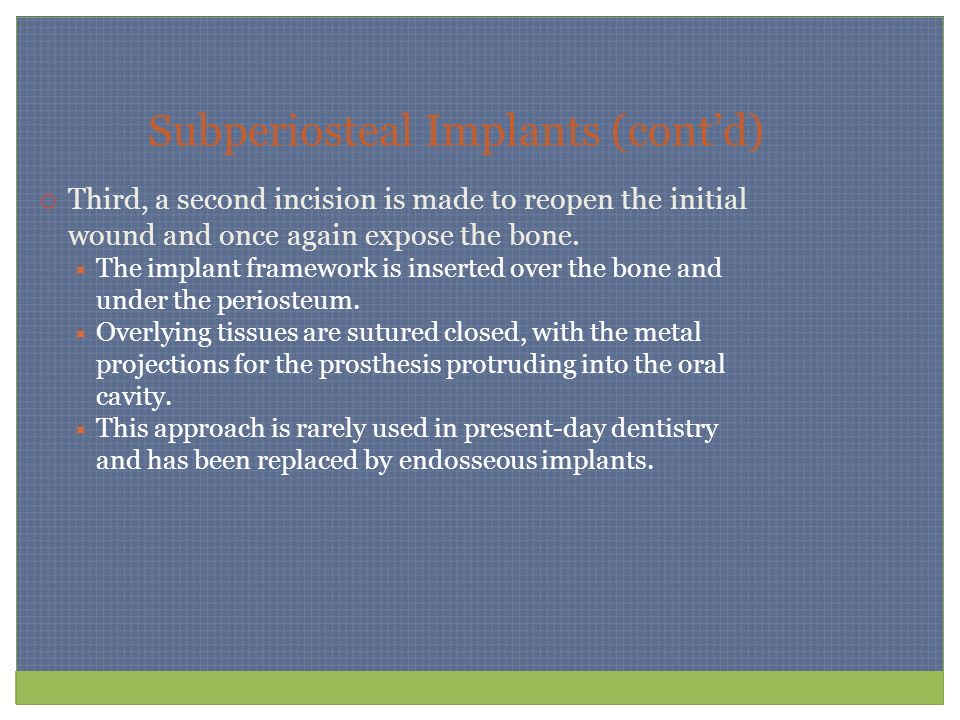 Subperiosteal Implants (cont'd)

Third, a second incision is made to reopen the initial wound and once again expose the bone.

The implant framework is inserted over the bone and under the periosteum.

Overlying tissues are sutured closed, with the metal projections for the prosthesis protruding into the oral cavity.

This approach is rarely used in present-day dentistry and has been replaced by endosseous implants.